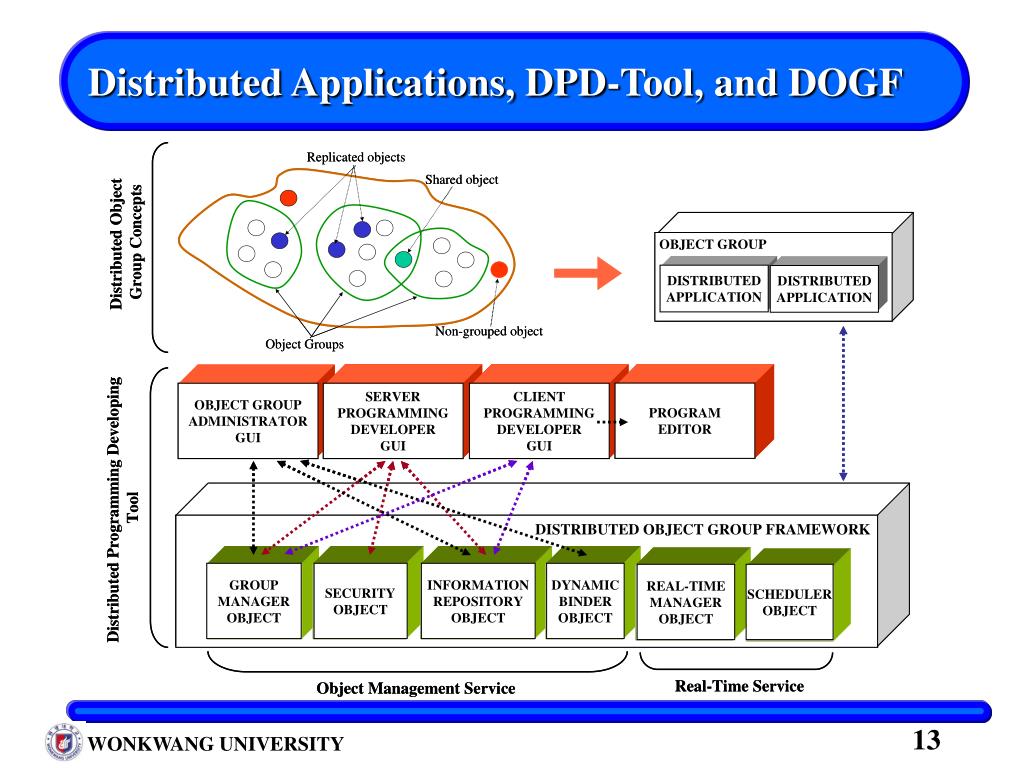 Distributed Applications, DPD-Tool, and DOGF

Distributed Object Group Concepts

Replicated objects

Shared object

Non-grouped object

Object Groups

OBJECT GROUP

DISTRIBUTED APPLICATION

DISTRIBUTED APPLICATION

Distributed Programming Developing Tool

OBJECT GROUP ADMINISTRATOR GUI

SERVER PROGRAMMING DEVELOPER GUI

CLIENT PROGRAMMING DEVELOPER GUI

PROGRAM EDITOR

DISTRIBUTED OBJECT GROUP FRAMEWORK

GROUP MANAGER OBJECT

SECURITY OBJECT

INFORMATION REPOSITORY OBJECT

DYNAMIC BINDER OBJECT

REAL-TIME MANAGER OBJECT

SCHEDULER OBJECT

Object Management Service

Real-Time Service

WONKWANG UNIVERSITY

13